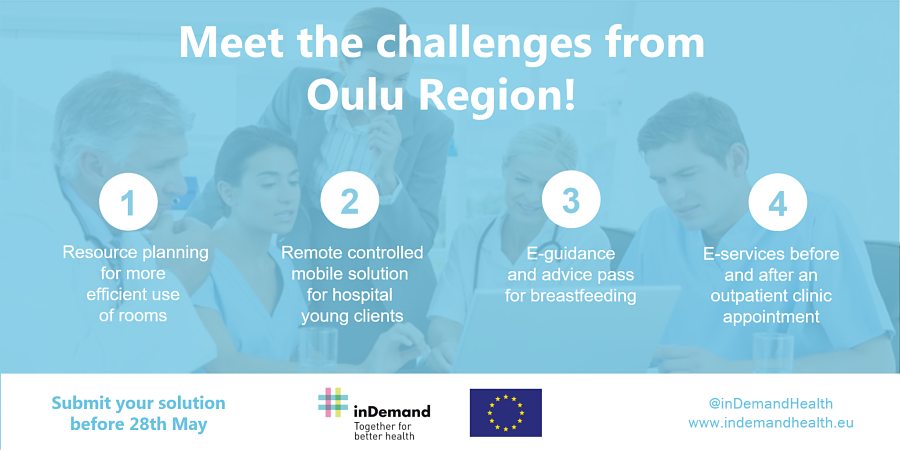 Meet the challenges from Oulu Region!

1

Resource planning for more efficient use of rooms

2

Remote controlled mobile solution for hospital young clients

3

E-guidance and advice pass for breastfeeding

4

E-services before and after an outpatient clinic appointment

Submit your solution before 28th May

inDemand
Together for better health

@inDemandHealth
www.indemandhealth.eu